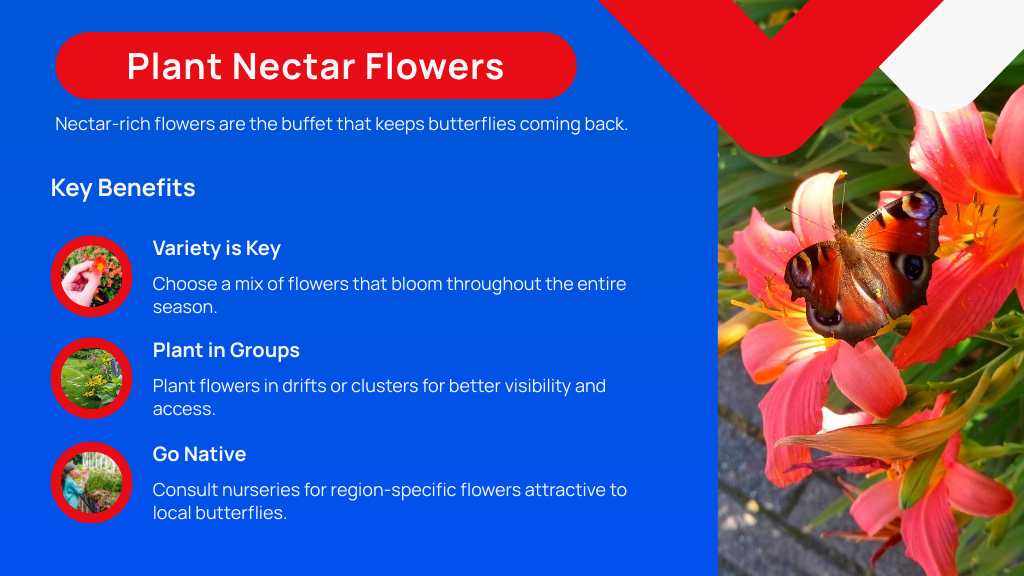 Plant Nectar Flowers

Nectar-rich flowers are the buffet that keeps butterflies coming back.

Key Benefits

Variety is Key

Choose a mix of flowers that bloom throughout the entire season.

Plant in Groups

Plant flowers in drifts or clusters for better visibility and access.

Go Native

Consult nurseries for region-specific flowers attractive to local butterflies.